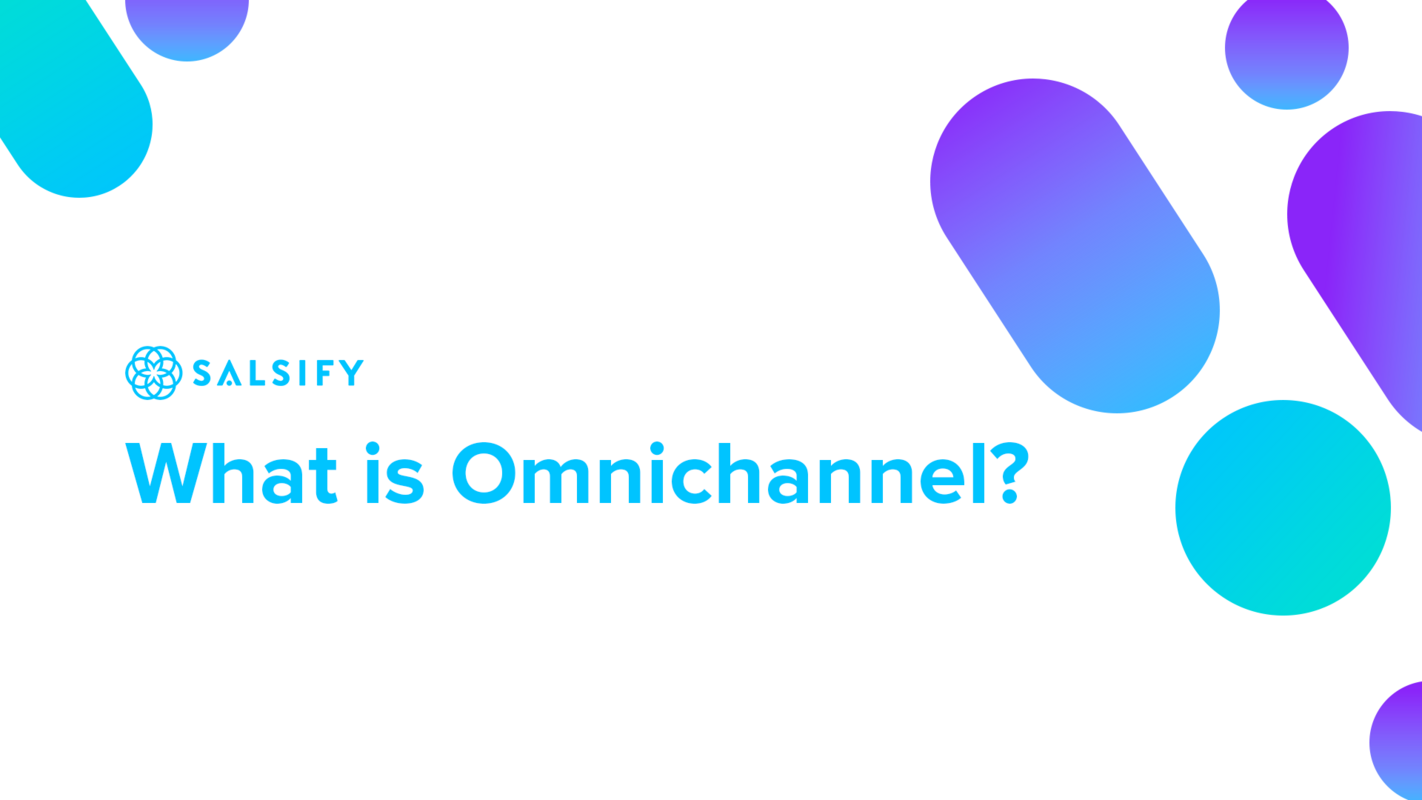 SALSIFY

What is Omnichannel?